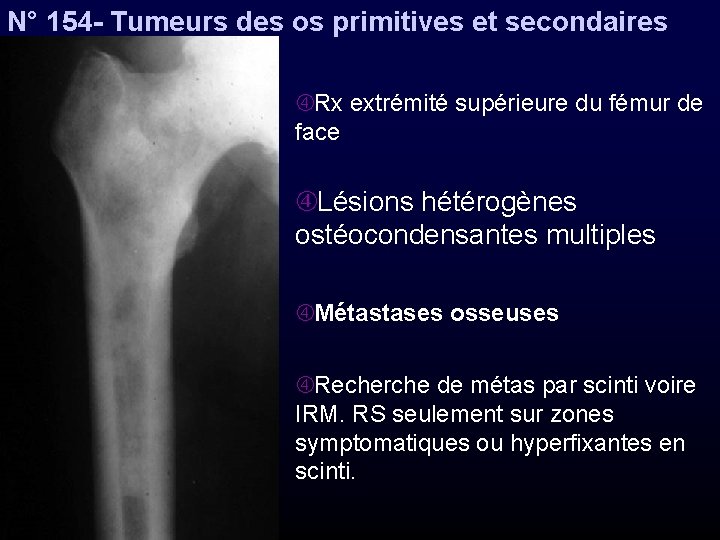 N° 154- Tumeurs des os primitives et secondaires

④Rx extrémité supérieure du fémur de face

④Lésions hétérogènes ostéocondensantes multiples

④Métastases osseuses

④Recherche de métas par scinti voire IRM. RS seulement sur zones symptomatiques ou hyperfixantes en scinti.